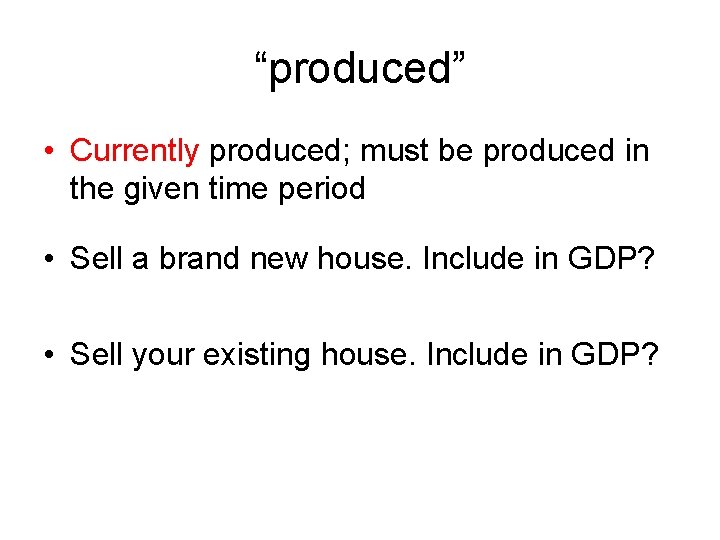 “produced”

• Currently produced; must be produced in the given time period

• Sell a brand new house. Include in GDP?

• Sell your existing house. Include in GDP?